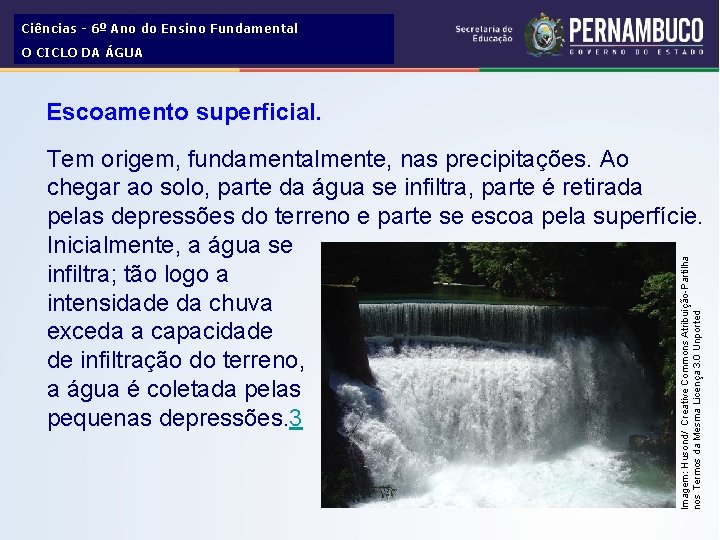 Ciências - 6º Ano do Ensino Fundamental
O CICLO DA ÁGUA

Secretaria de Educação
PERNAMBUCO
GOVERNO DO ESTADO

Escoamento superficial.

Tem origem, fundamentalmente, nas precipitações. Ao chegar ao solo, parte da água se infiltra, parte é retirada pelas depressões do terreno e parte se escoa pela superfície. Inicialmente, a água se infiltra; tão logo a intensidade da chuva exceda a capacidade de infiltração do terreno, a água é coletada pelas pequenas depressões.3

Imagem: Husond/ Creative Commons Atribuição-Partilha nos Termos da Mesma Licença 3.0 Unported